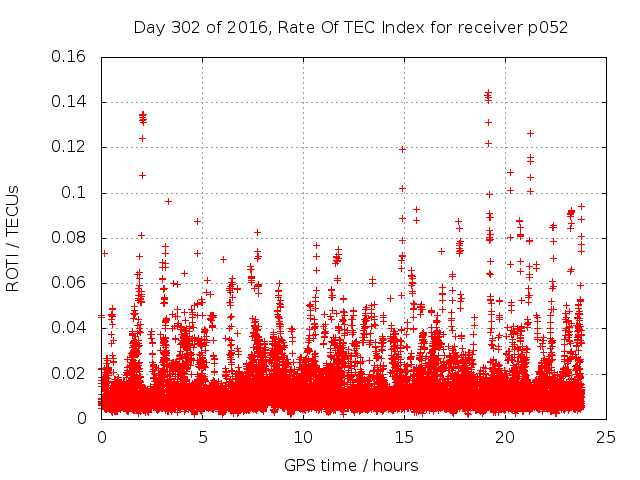 Day 302 of 2016, Rate Of TEC Index for receiver p052

ROTI / TECUs

0.16
0.14
0.12
0.1
0.08
0.06
0.04
0.02
0

0
5
10
15
20
25

GPS time / hours